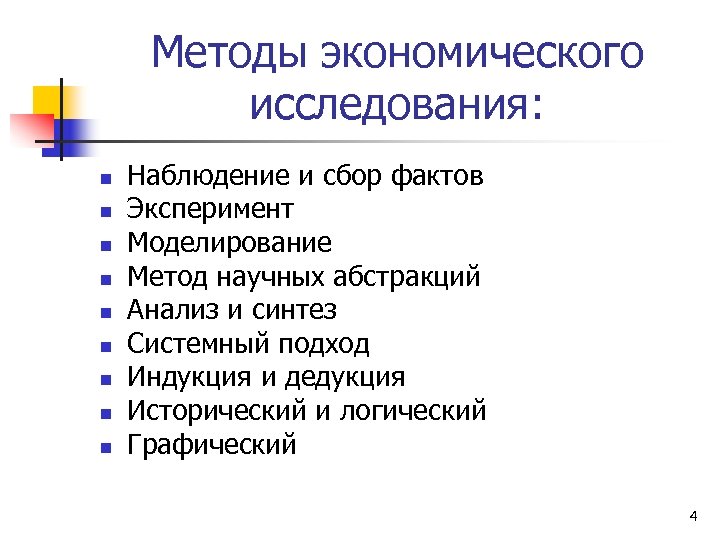 Методы экономического исследования:

- Наблюдение и сбор фактов
- Эксперимент
- Моделирование
- Метод научных абстракций
- Анализ и синтез
- Системный подход
- Индукция и дедукция
- Исторический и логический
- Графический

4